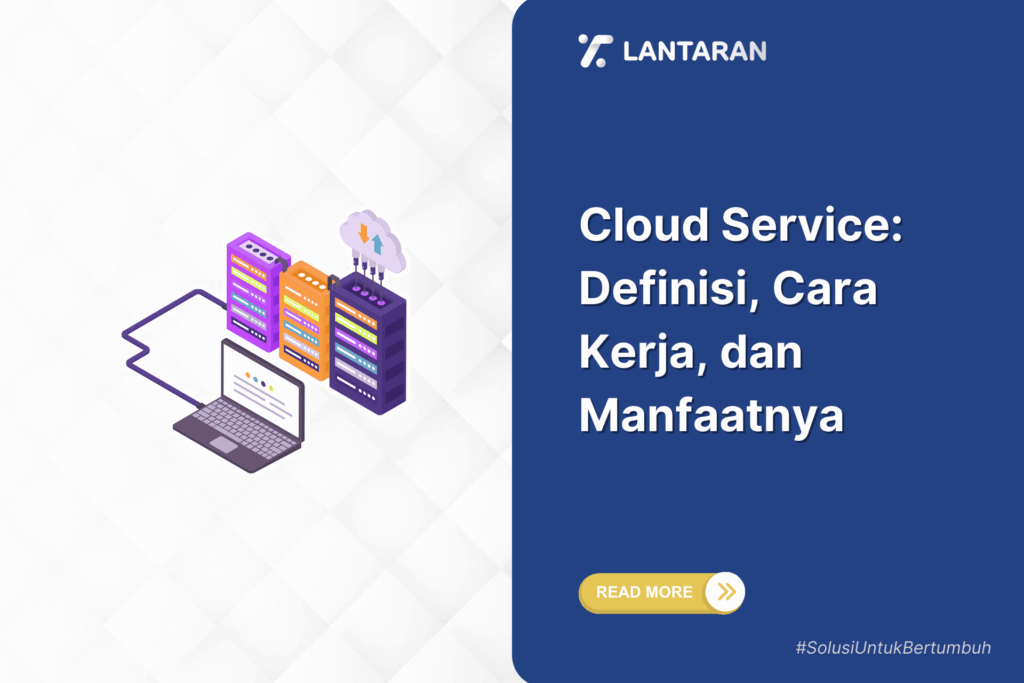 LANTARAN

Cloud Service: Definisi, Cara Kerja, dan Manfaatnya

READ MORE

#SolusiUntukBertumbuh